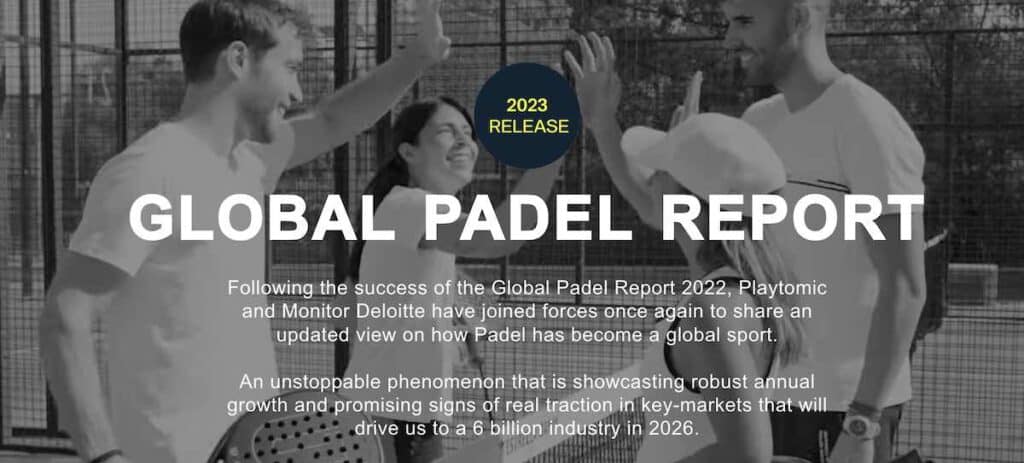 2023
RELEASE

GLOBAL PADEL REPORT

Following the success of the Global Padel Report 2022, Playtomic and Monitor Deloitte have joined forces once again to share an updated view on how Padel has become a global sport.

An unstoppable phenomenon that is showcasting robust annual growth and promising signs of real traction in key-markets that will drive us to a 6 billion industry in 2026.